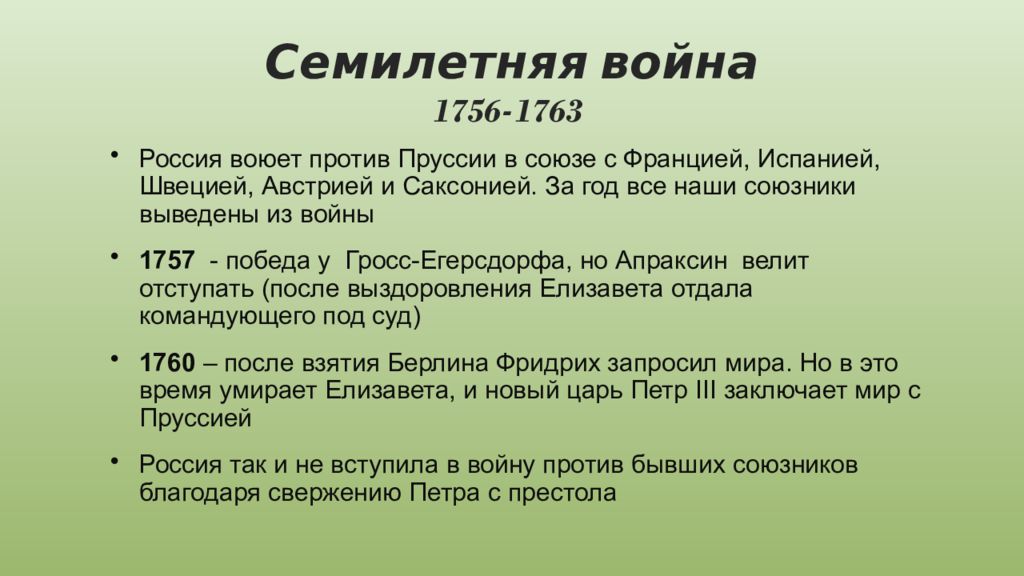 Семилетняя война
1756-1763

• Россия воюет против Пруссии в союзе с Францией, Испанией, Швецией, Австрией и Саксонией. За год все наши союзники выведены из войны

• 1757 - победа у Гросс-Егерсдорфа, но Апраксин велит отступать (после выздоровления Елизавета отдала командующего под суд)

• 1760 – после взятия Берлина Фридрих запросил мира. Но в это время умирает Елизавета, и новый царь Петр III заключает мир с Пруссией

• Россия так и не вступила в войну против бывших союзников благодаря свержению Петра с престола